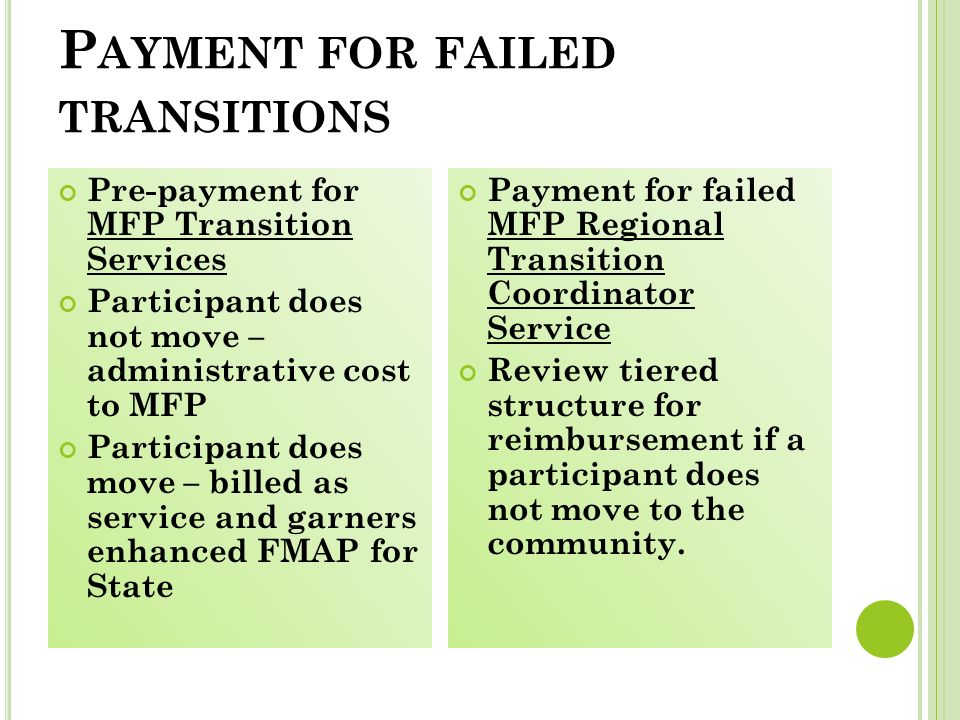 PAYMENT FOR FAILED TRANSITIONS

Pre-payment for MFP Transition Services

Participant does not move – administrative cost to MFP

Participant does move – billed as service and garners enhanced FMAP for State

Payment for failed MFP Regional Transition Coordinator Service

Review tiered structure for reimbursement if a participant does not move to the community.